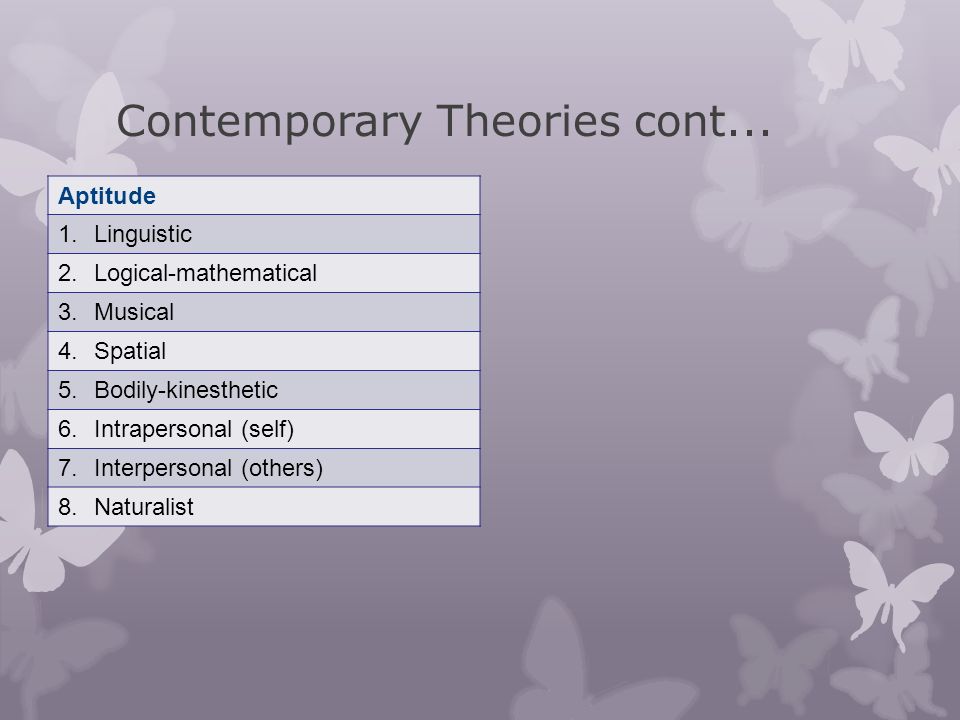 Contemporary Theories cont...

| Aptitude |
|---|
| 1. Linguistic |
| 2. Logical-mathematical |
| 3. Musical |
| 4. Spatial |
| 5. Bodily-kinesthetic |
| 6. Intrapersonal (self) |
| 7. Interpersonal (others) |
| 8. Naturalist |